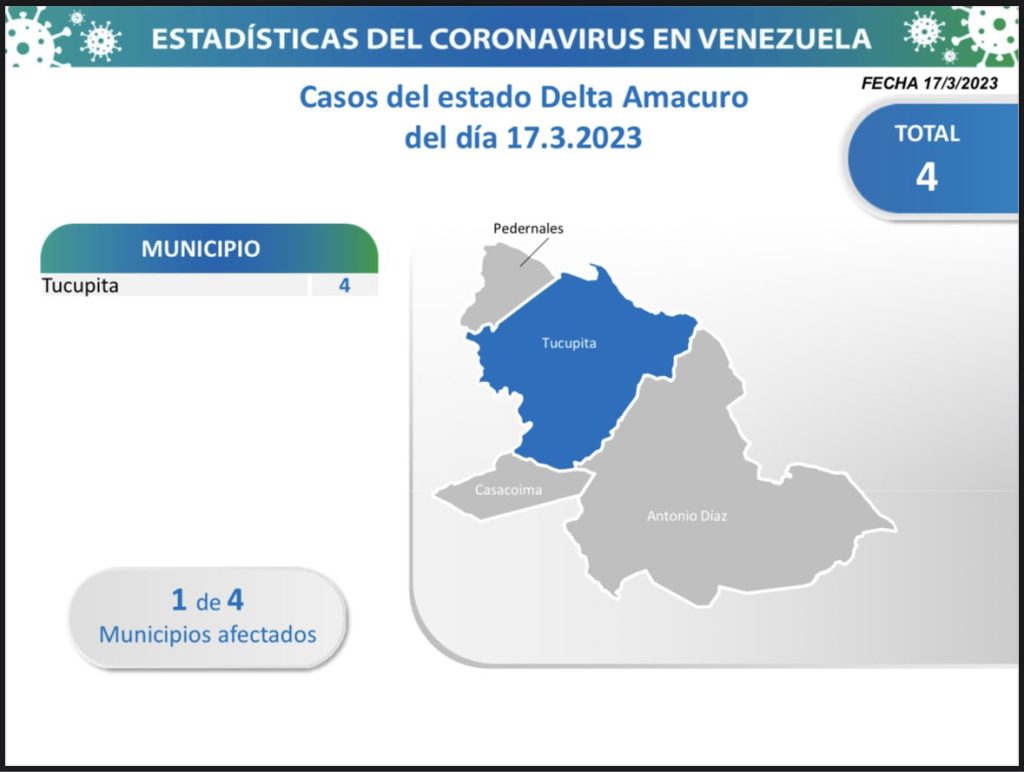 ESTADÍSTICAS DEL CORONAVIRUS EN VENEZUELA

FECHA 17/3/2023

Casos del estado Delta Amacuro del día 17.3.2023

TOTAL
4

| MUNICIPIO | |
|---|---|
| Tucupita | 4 |

Pedernales

Tucupita

Casacoima

Antonio Díaz

1 de 4
Municipios afectados